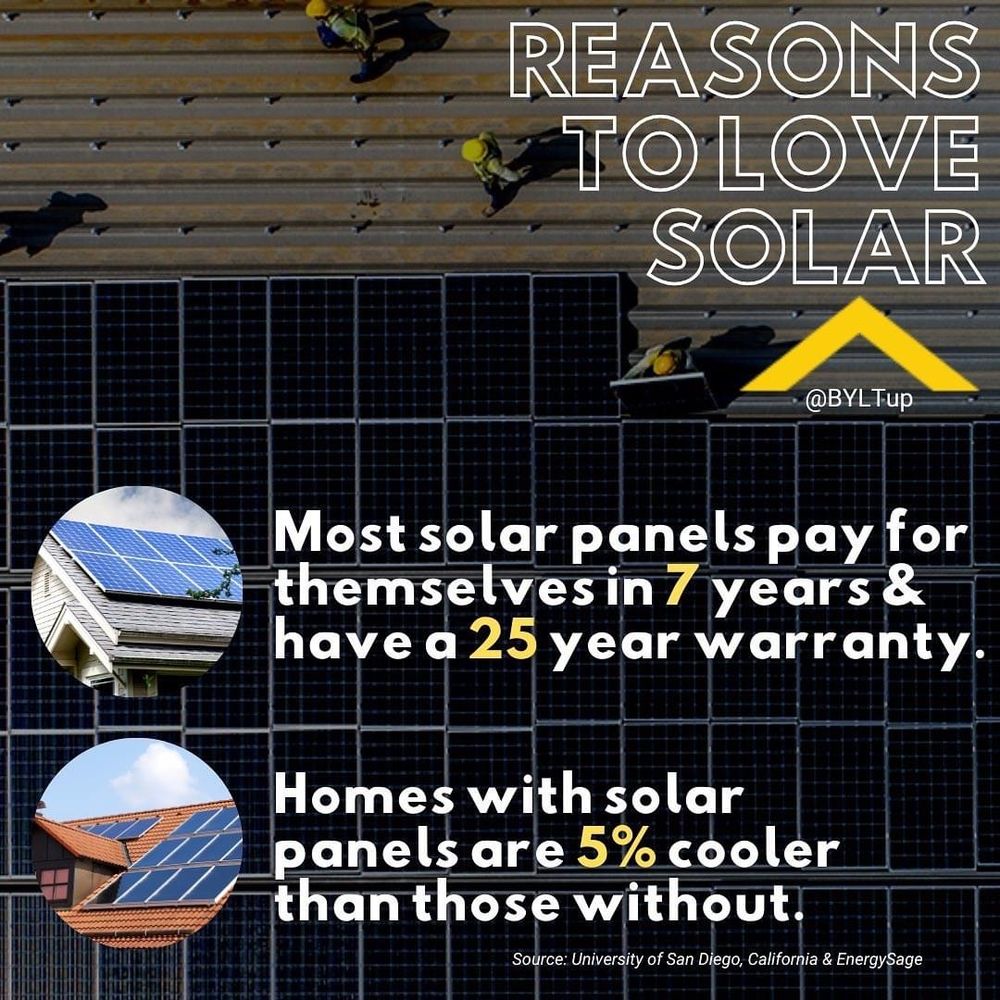 REASONS TO LOVE SOLAR

@BYLTup

Most solar panels pay for themselves in 7 years & have a 25 year warranty.

Homes with solar panels are 5% cooler than those without.

Source: University of San Diego, California & EnergySage